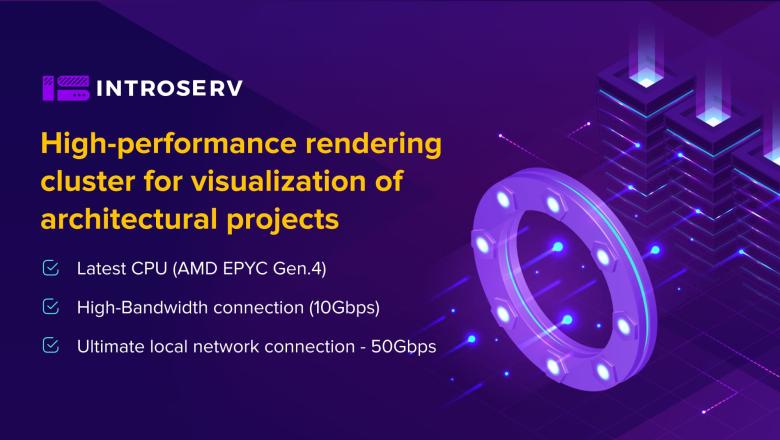 INTROSERV

High-performance rendering cluster for visualization of architectural projects

Latest CPU (AMD EPYC Gen.4)

High-Bandwidth connection (10Gbps)

Ultimate local network connection - 50Gbps